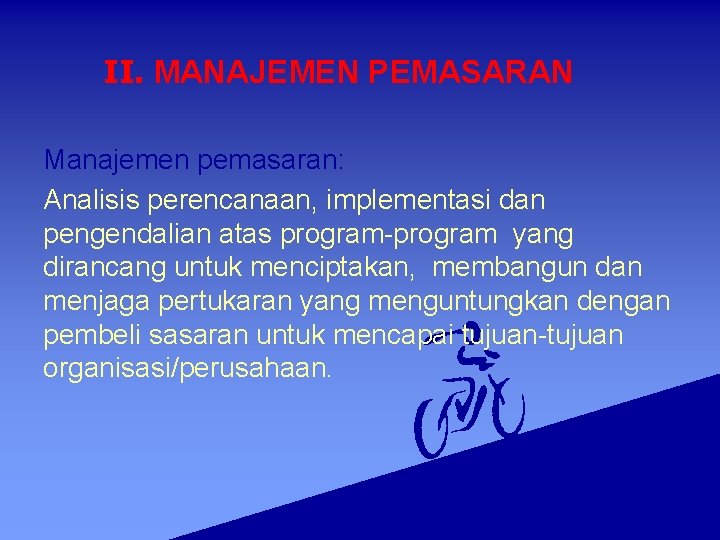 II. MANAJEMEN PEMASARAN

Manajemen pemasaran:

Analisis perencanaan, implementasi dan pengendalian atas program-program yang dirancang untuk menciptakan, membangun dan menjaga pertukaran yang menguntungkan dengan pembeli sasaran untuk mencapai tujuan-tujuan organisasi/perusahaan.